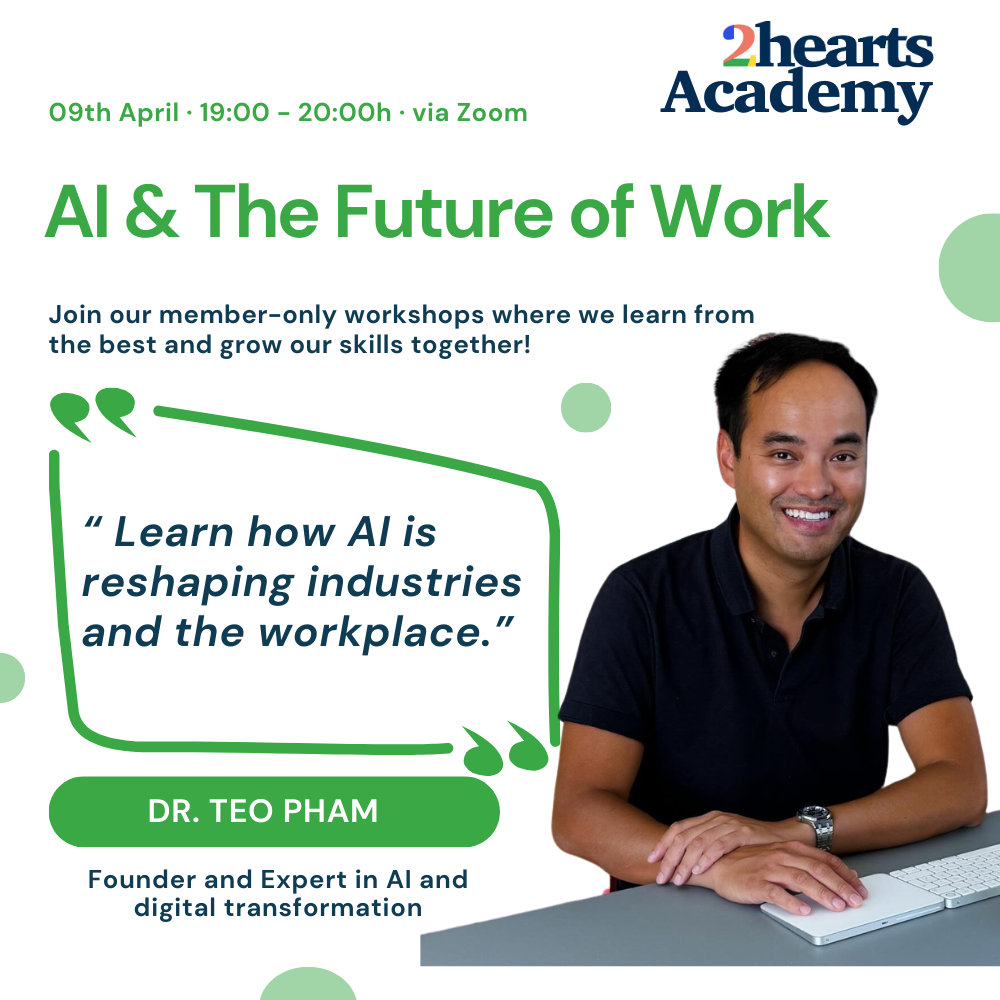 2hearts Academy

09th April · 19:00 - 20:00h · via Zoom

AI & The Future of Work

Join our member-only workshops where we learn from the best and grow our skills together!

“ Learn how AI is reshaping industries and the workplace.”

DR. TEO PHAM

Founder and Expert in AI and digital transformation